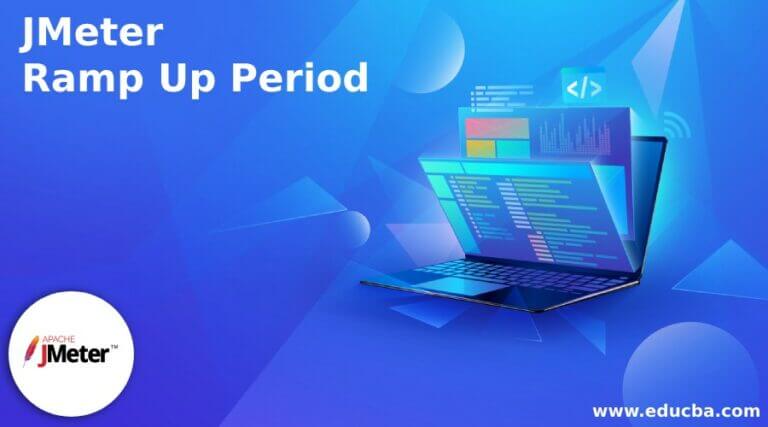 JMeter
Ramp Up Period

</>

APACHE
JMeter™

www.educba.com